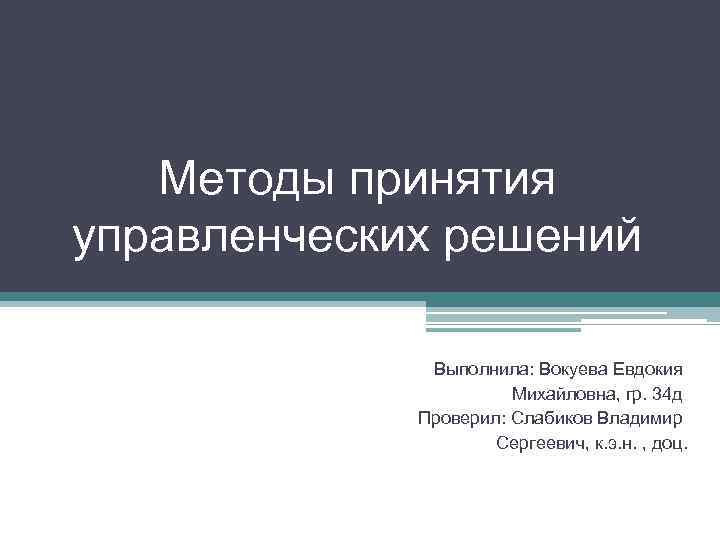 Методы принятия управленческих решений

Выполнила: Вокуева Евдокия Михайловна, гр. 34д
Проверил: Слабиков Владимир Сергеевич, к.э.н. , доц.